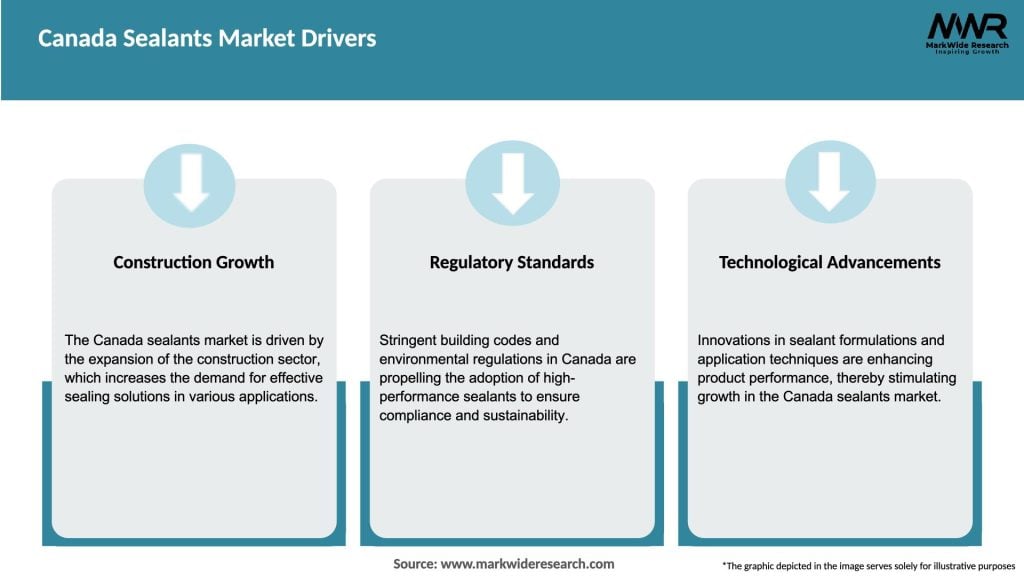 Canada Sealants Market Drivers

MWR
MarkWide Research
Inspiring Growth

Construction Growth

The Canada sealants market is driven by the expansion of the construction sector, which increases the demand for effective sealing solutions in various applications.

Regulatory Standards

Stringent building codes and environmental regulations in Canada are propelling the adoption of high-performance sealants to ensure compliance and sustainability.

Technological Advancements

Innovations in sealant formulations and application techniques are enhancing product performance, thereby stimulating growth in the Canada sealants market.

Source: www.markwideresearch.com

*The graphic depicted in the image serves solely for illustrative purposes